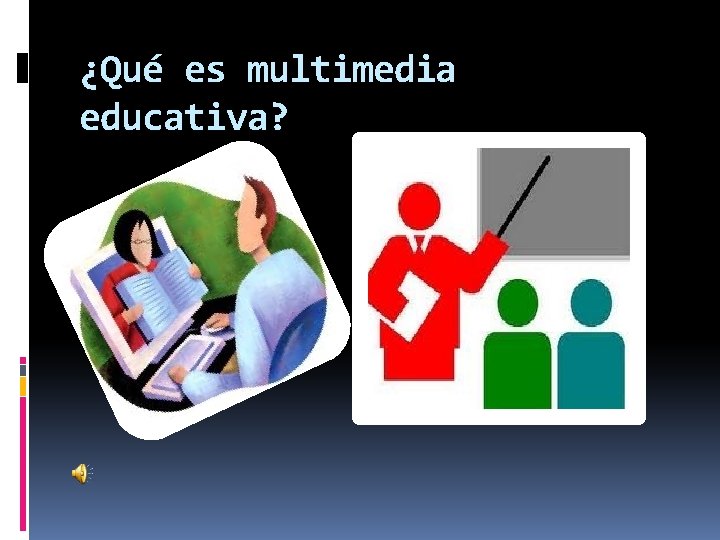 ¿Qué es multimedia educativa?